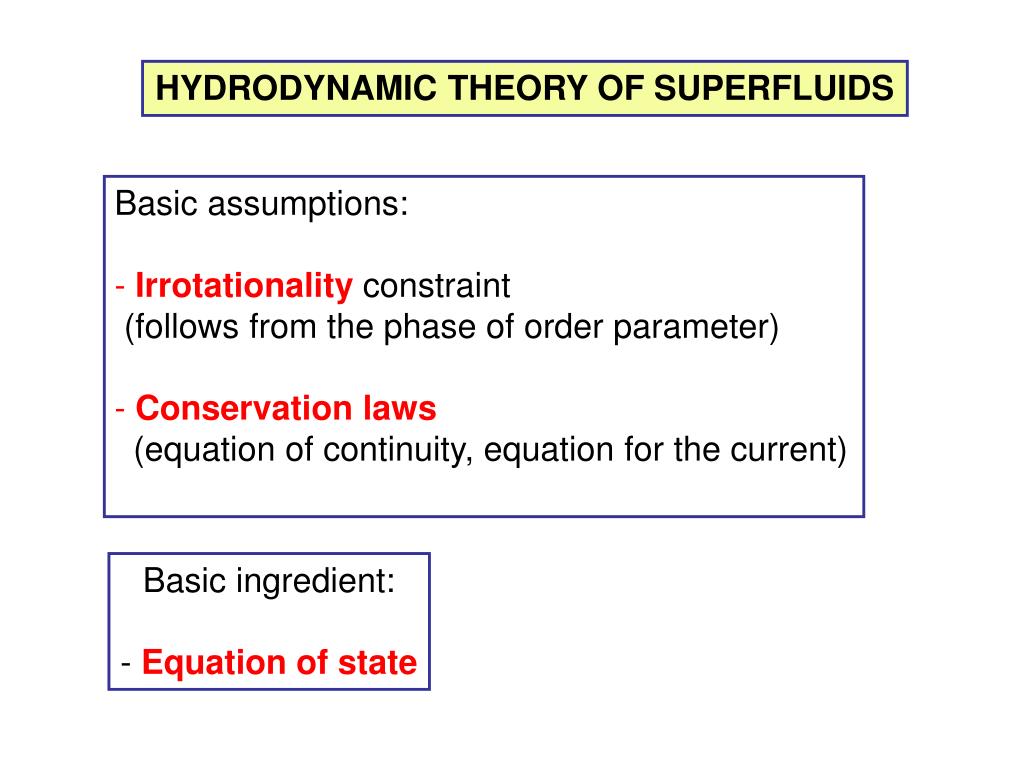 HYDRODYNAMIC THEORY OF SUPERFLUIDS

Basic assumptions:

- Irrotationality constraint
(follows from the phase of order parameter)

- Conservation laws
(equation of continuity, equation for the current)

Basic ingredient:

- Equation of state